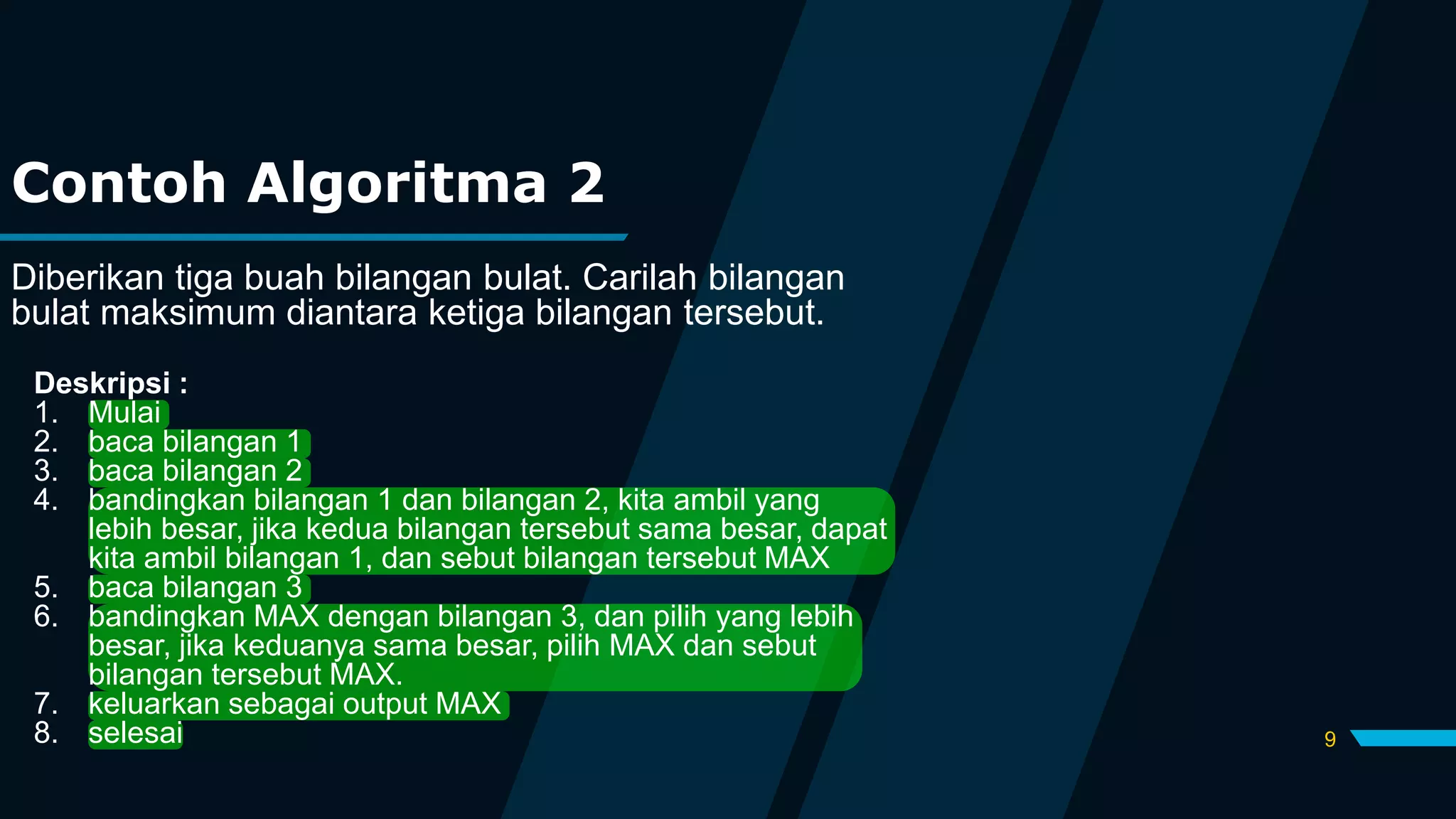 Contoh Algoritma 2

Diberikan tiga buah bilangan bulat. Carilah bilangan bulat maksimum diantara ketiga bilangan tersebut.

Deskripsi :
1. Mulai
2. baca bilangan 1
3. baca bilangan 2
4. bandingkan bilangan 1 dan bilangan 2, kita ambil yang lebih besar, jika kedua bilangan tersebut sama besar, dapat kita ambil bilangan 1, dan sebut bilangan tersebut MAX
5. baca bilangan 3
6. bandingkan MAX dengan bilangan 3, dan pilih yang lebih besar, jika keduanya sama besar, pilih MAX dan sebut bilangan tersebut MAX.
7. keluarkan sebagai output MAX
8. selesai

9